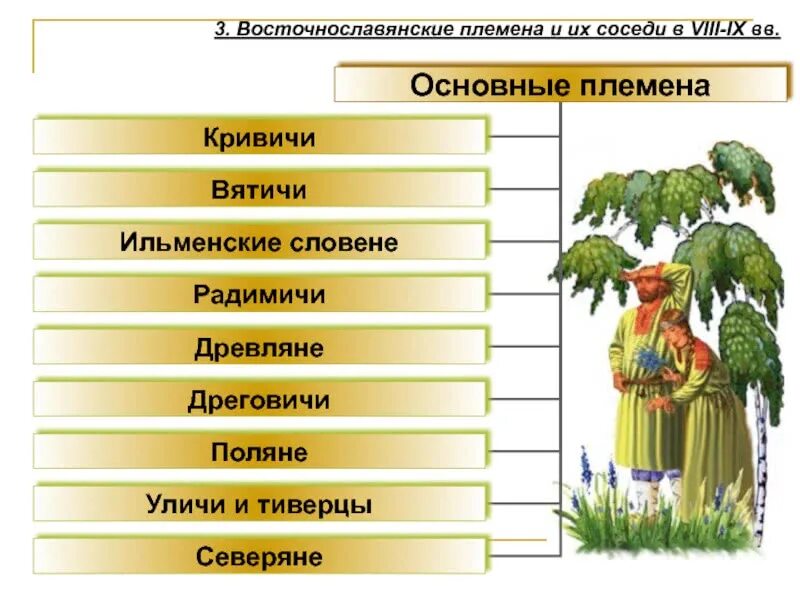 3. Восточнославянские племена и их соседи в VIII-IX вв.

Основные племена

Кривичи

Вятичи

Ильменские словене

Радимичи

Древляне

Дреговичи

Поляне

Уличи и тиверцы

Северяне